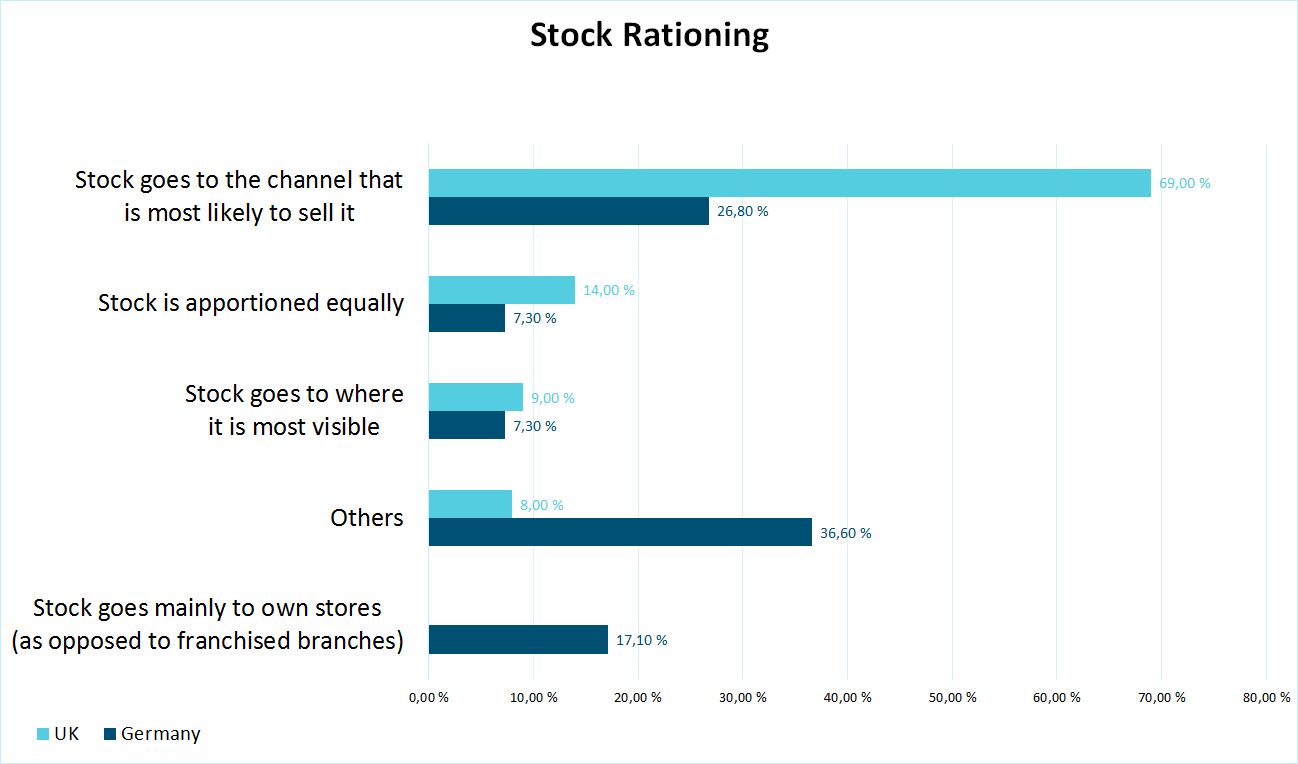 Stock Rationing

Stock goes to the channel that is most likely to sell it
69,00 %
26,80 %

Stock is apportioned equally
14,00 %
7,30 %

Stock goes to where it is most visible
9,00 %
7,30 %

Others
8,00 %
36,60 %

Stock goes mainly to own stores (as opposed to franchised branches)
17,10 %

0,00 % 10,00 % 20,00 % 30,00 % 40,00 % 50,00 % 60,00 % 70,00 % 80,00 %

UK Germany